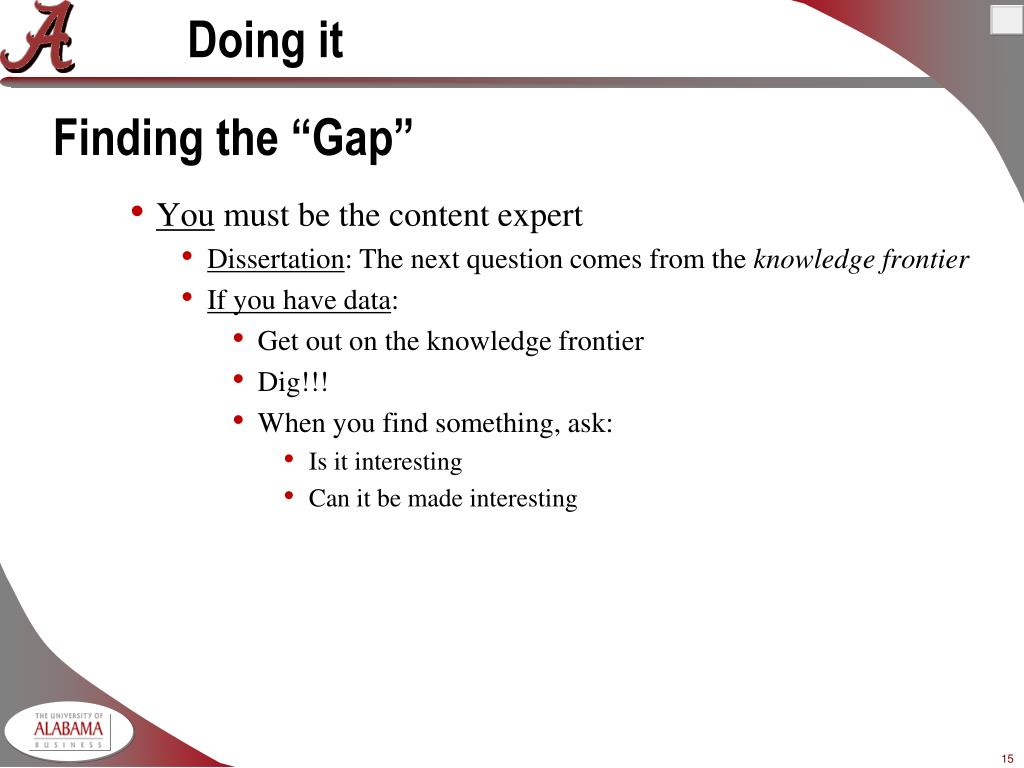 A

Doing it

Finding the “Gap”

• You must be the content expert
  • Dissertation: The next question comes from the knowledge frontier
  • If you have data:
    • Get out on the knowledge frontier
    • Dig!!!
    • When you find something, ask:
      • Is it interesting
      • Can it be made interesting

THE UNIVERSITY OF ALABAMA BUSINESS

15